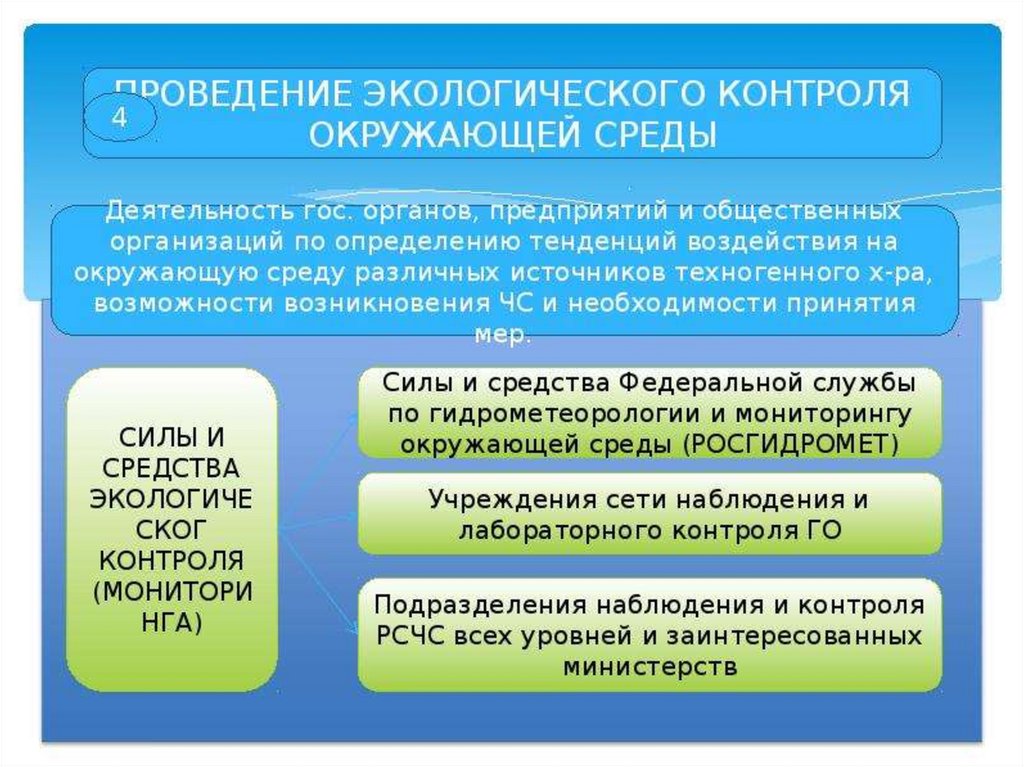 4

ПРОВЕДЕНИЕ ЭКОЛОГИЧЕСКОГО КОНТРОЛЯ ОКРУЖАЮЩЕЙ СРЕДЫ

Деятельность гос. органов, предприятий и общественных организаций по определению тенденций воздействия на окружающую среду различных источников техногенного х-ра, возможности возникновения ЧС и необходимости принятия мер.

СИЛЫ И СРЕДСТВА ЭКОЛОГИЧЕ СКОГ КОНТРОЛЯ (МОНИТОРИ НГА)

Силы и средства Федеральной службы по гидрометеорологии и мониторингу окружающей среды (РОСГИДРОМЕТ)

Учреждения сети наблюдения и лабораторного контроля ГО

Подразделения наблюдения и контроля РСЧС всех уровней и заинтересованных министерств